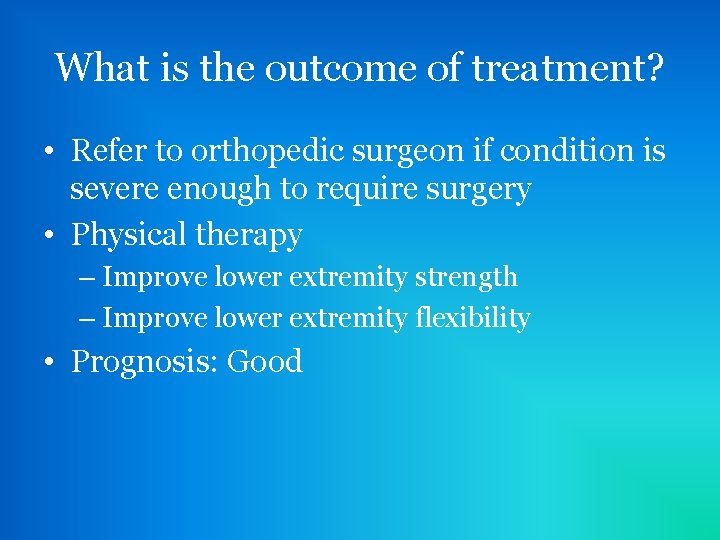 What is the outcome of treatment?

• Refer to orthopedic surgeon if condition is severe enough to require surgery
• Physical therapy
– Improve lower extremity strength
– Improve lower extremity flexibility
• Prognosis: Good